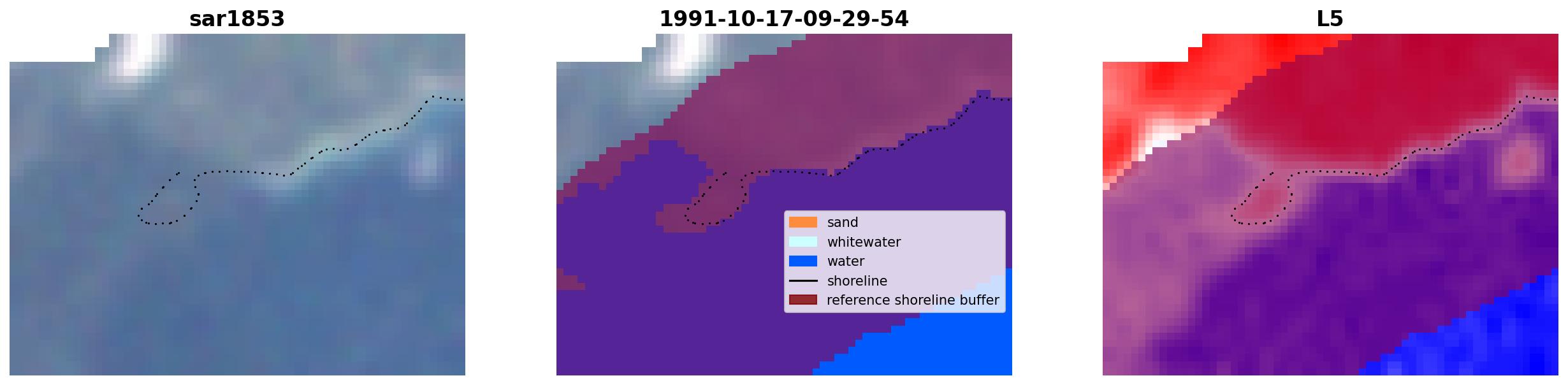 sar1853

1991-10-17-09-29-54

sand
whitewater
water
shoreline
reference shoreline buffer

L5